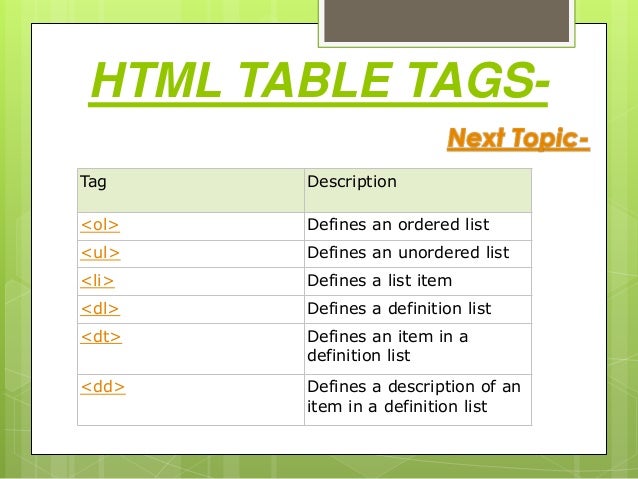 HTML TABLE TAGS-

Next Topic-

| Tag | Description |
|---|---|
| <ol> | Defines an ordered list |
| <ul> | Defines an unordered list |
| <li> | Defines a list item |
| <dl> | Defines a definition list |
| <dt> | Defines an item in a definition list |
| <dd> | Defines a description of an item in a definition list |